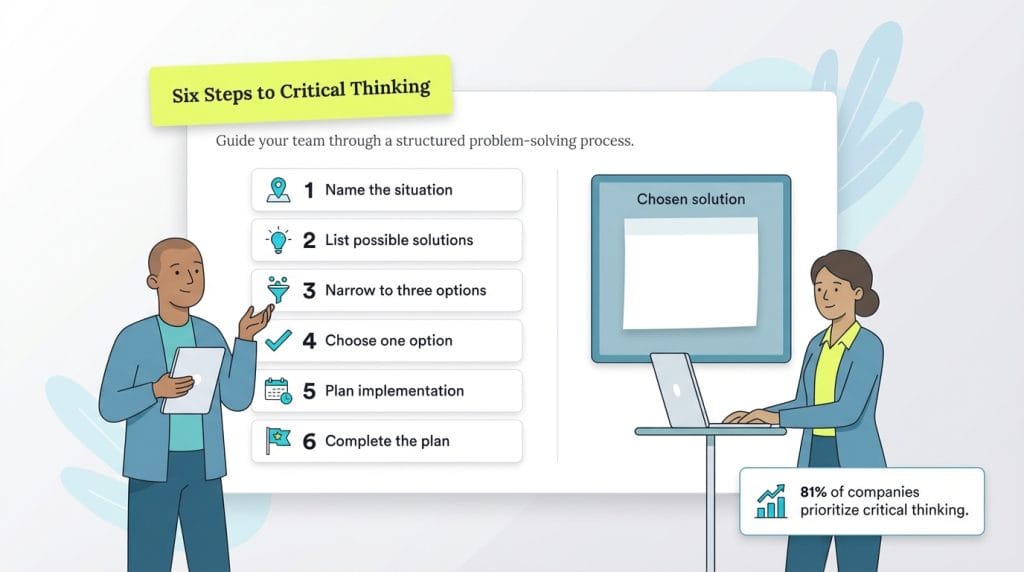 Six Steps to Critical Thinking

Guide your team through a structured problem-solving process.

1 Name the situation
2 List possible solutions
3 Narrow to three options
4 Choose one option
5 Plan implementation
6 Complete the plan

Chosen solution

81% of companies prioritize critical thinking.